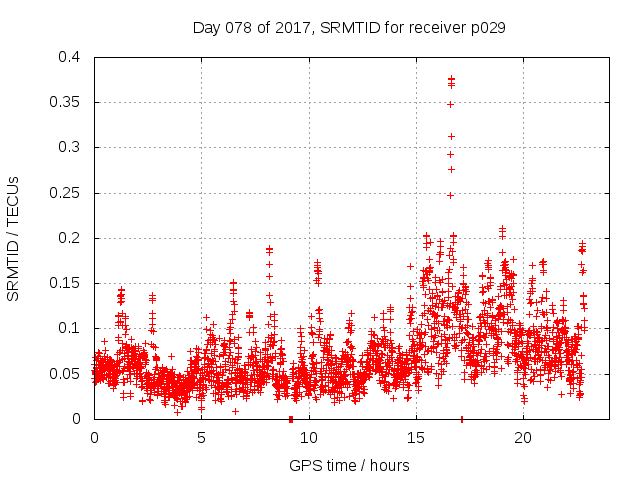 Day 078 of 2017, SRMTID for receiver p029

SRMTID / TECUs

0.4
0.35
0.3
0.25
0.2
0.15
0.1
0.05
0

0
5
10
15
20

GPS time / hours